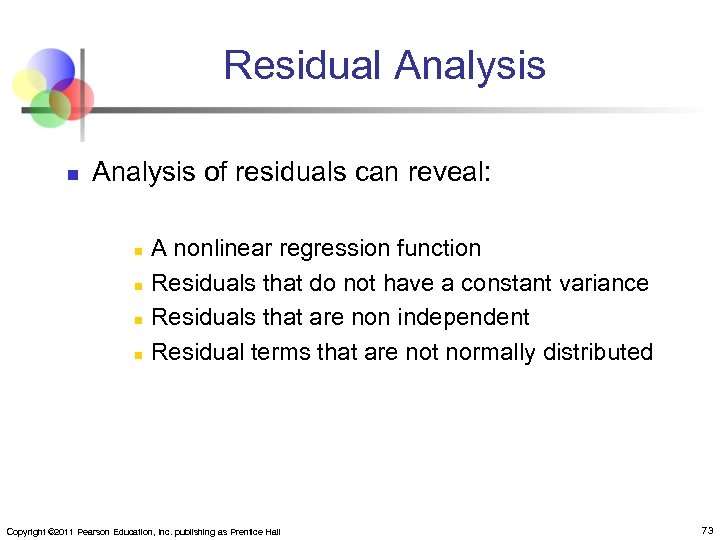 Residual Analysis

Analysis of residuals can reveal:

A nonlinear regression function
Residuals that do not have a constant variance
Residuals that are non independent
Residual terms that are not normally distributed

Copyright ©2011 Pearson Education, Inc. publishing as Prentice Hall

73